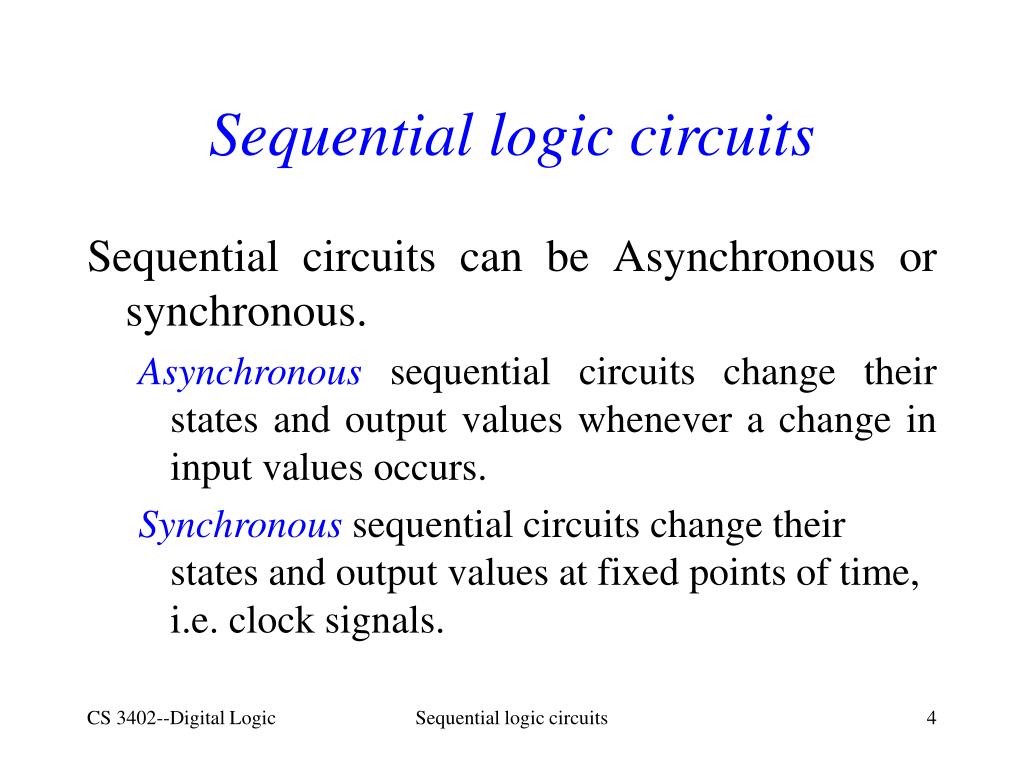 Sequential logic circuits

Sequential circuits can be Asynchronous or synchronous.

Asynchronous sequential circuits change their states and output values whenever a change in input values occurs.

Synchronous sequential circuits change their states and output values at fixed points of time, i.e. clock signals.

CS 3402--Digital Logic

Sequential logic circuits

4